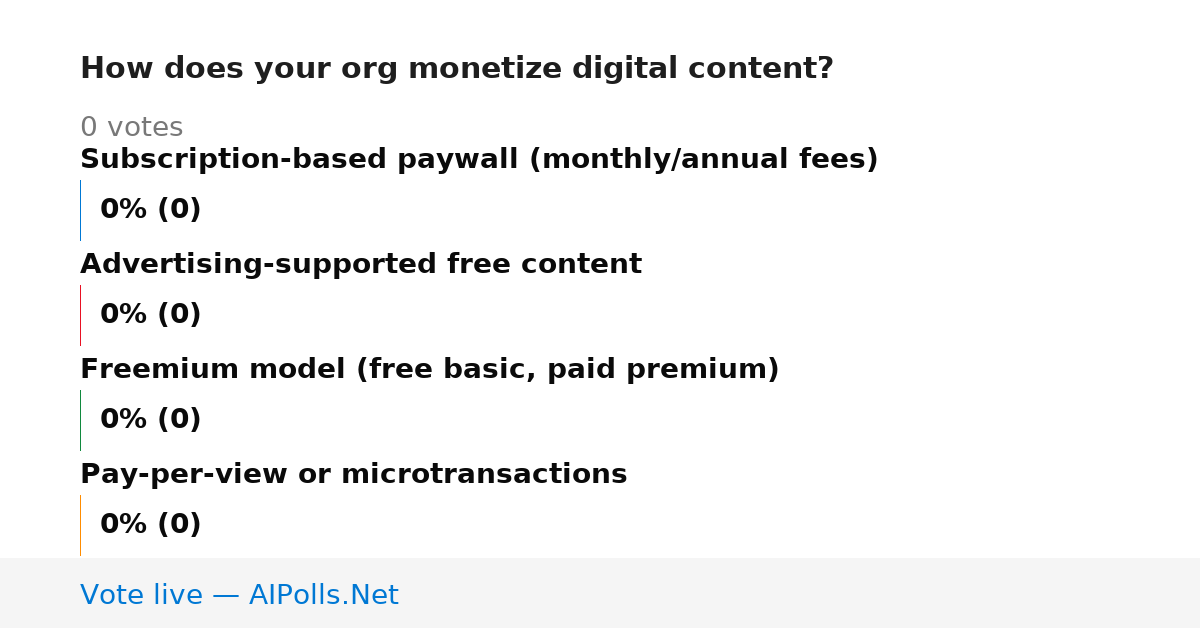 How does your org monetize digital content?

0 votes

Subscription-based paywall (monthly/annual fees)

0% (0)

Advertising-supported free content

0% (0)

Freemium model (free basic, paid premium)

0% (0)

Pay-per-view or microtransactions

0% (0)

Vote live — AIPolls.Net